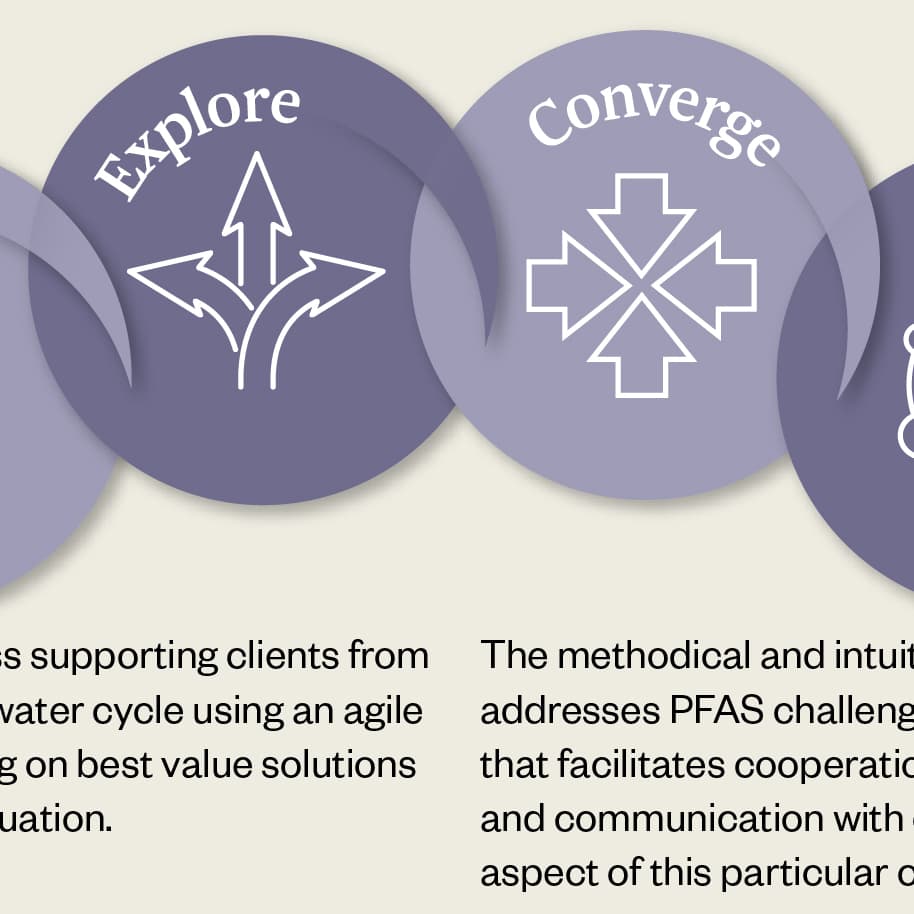 Explore

Converge

ss supporting clients from water cycle using an agile g on best value solutions uation.

The methodical and intuit addresses PFAS challeng that facilitates cooperatio and communication with aspect of this particular c